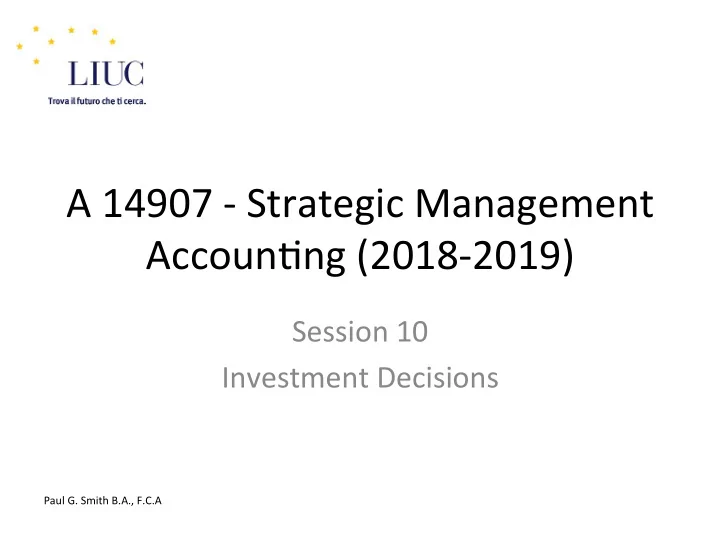 LIUC
Trova il futuro che ti cerca.

A 14907 - Strategic Management Accounting (2018-2019)

Session 10
Investment Decisions

Paul G. Smith B.A., F.C.A